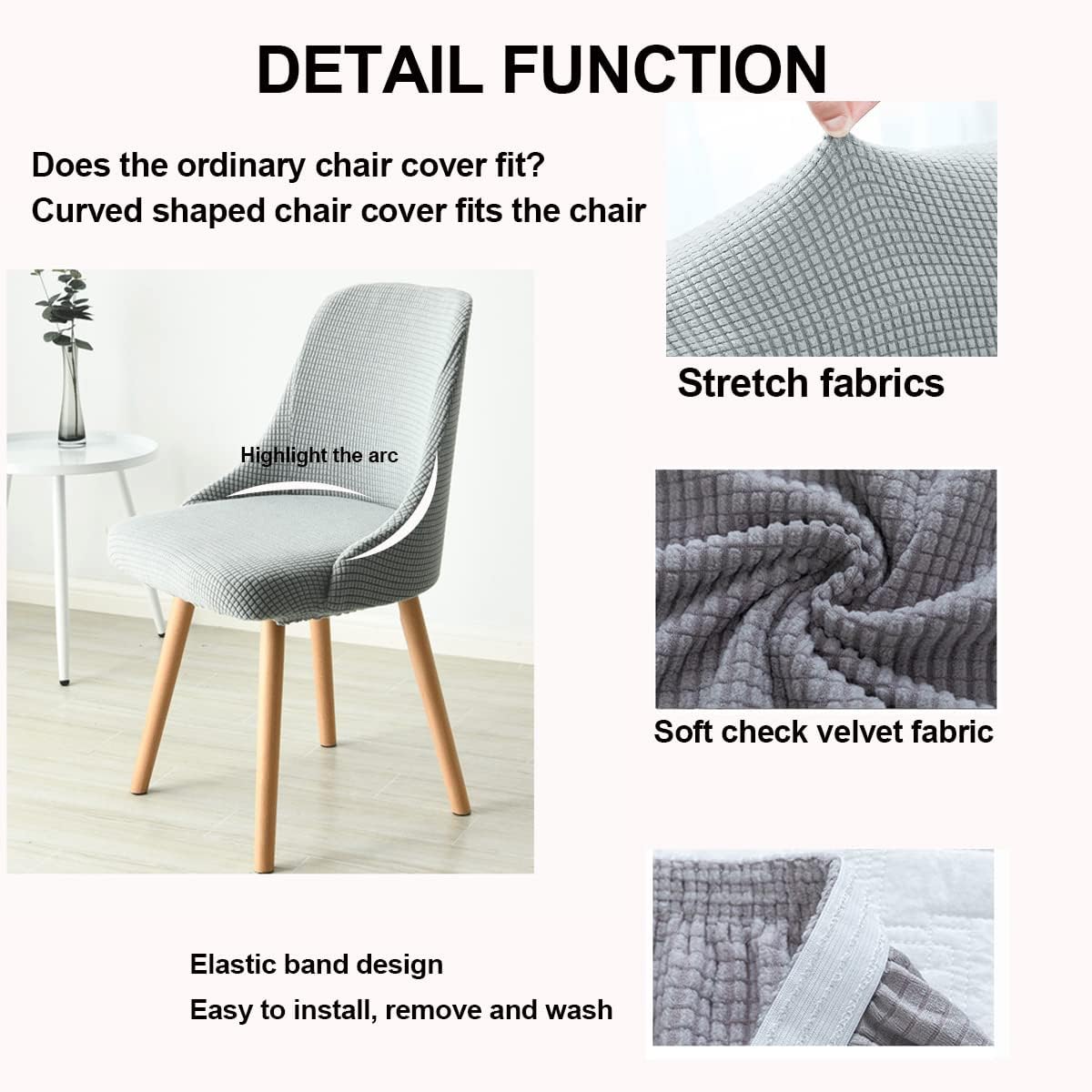 DETAIL FUNCTION

Does the ordinary chair cover fit?
Curved shaped chair cover fits the chair

Highlight the arc

Stretch fabrics

Soft check velvet fabric

Elastic band design
Easy to install, remove and wash